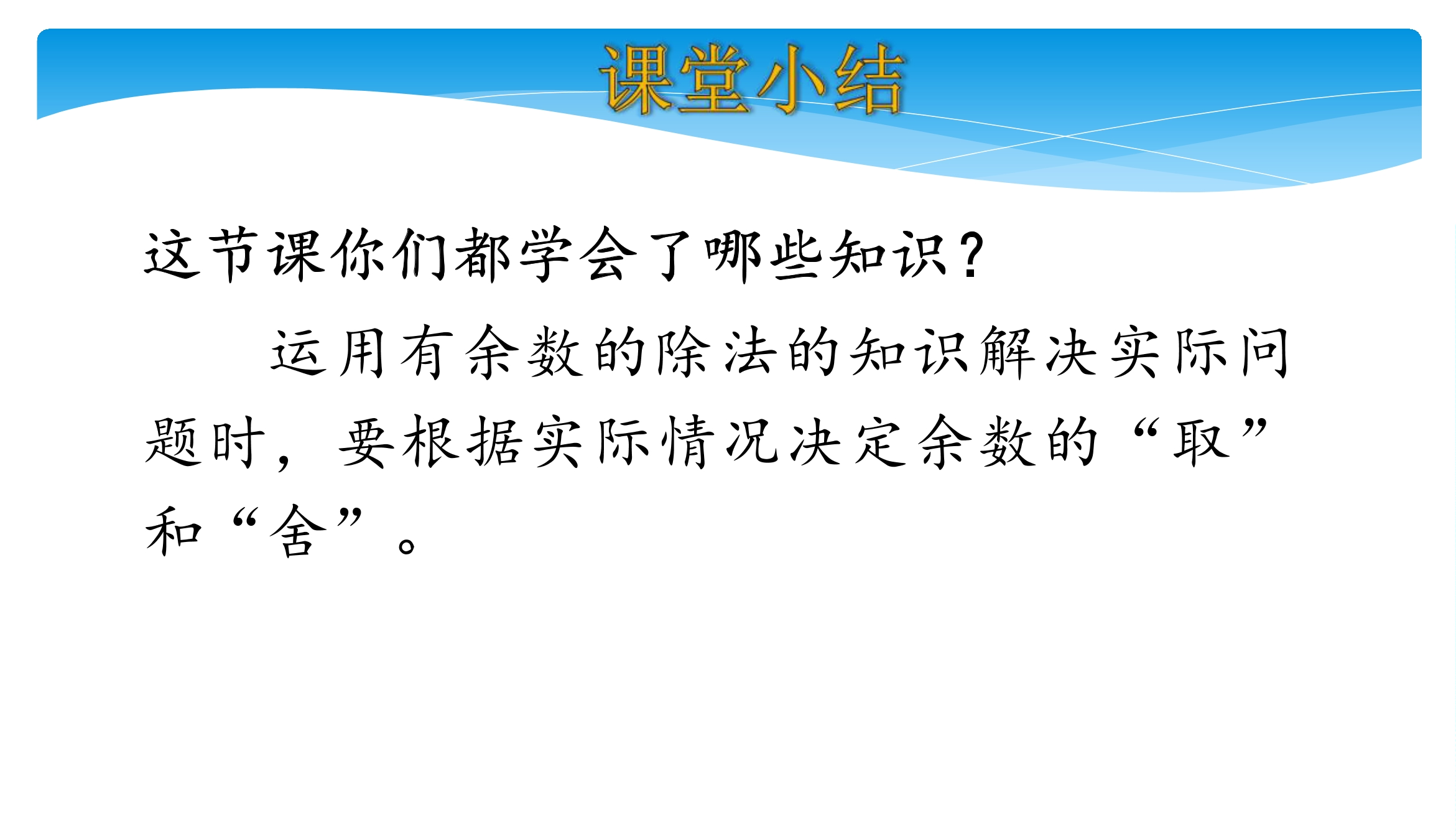 课堂小结

这节课你们都学会了哪些知识？

运用有余数的除法的知识解决实际问题时，要根据实际情况决定余数的“取”和“舍”。